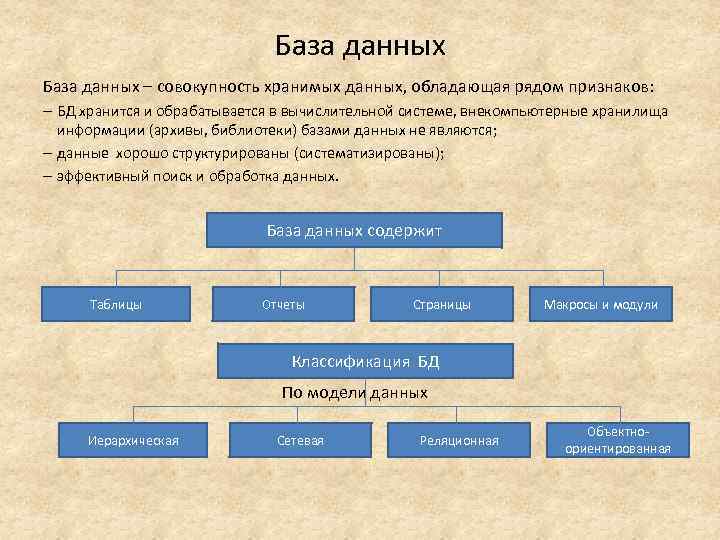 База данных

База данных – совокупность хранимых данных, обладающая рядом признаков:

– БД хранится и обрабатывается в вычислительной системе, внекомпьютерные хранилища информации (архивы, библиотеки) базами данных не являются;

– данные хорошо структурированы (систематизированы);

– эффективный поиск и обработка данных.

База данных содержит

Таблицы

Отчеты

Страницы

Макросы и модули

Классификация БД

По модели данных

Иерархическая

Сетевая

Реляционная

Объектно-ориентированная